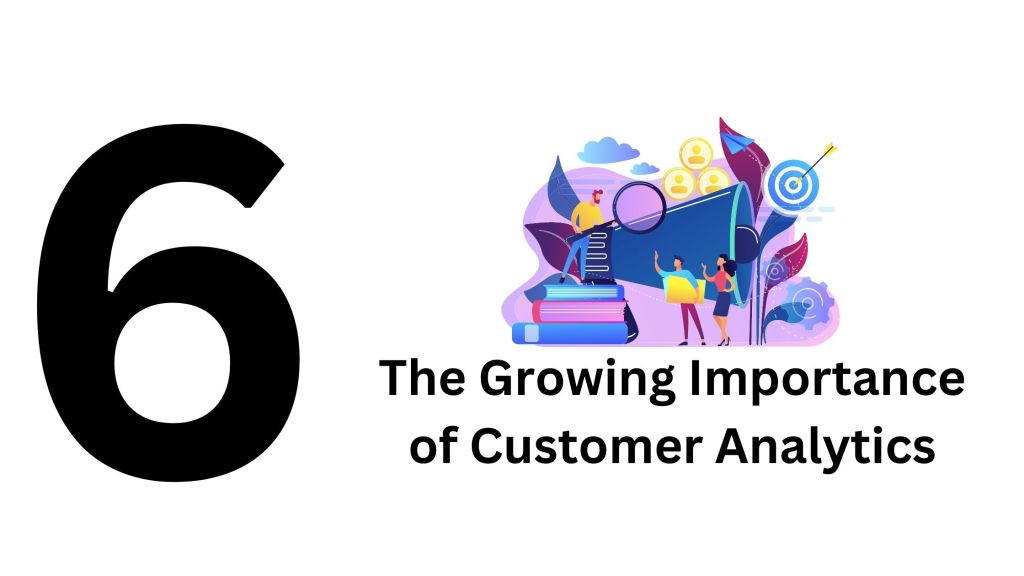 6

The Growing Importance of Customer Analytics